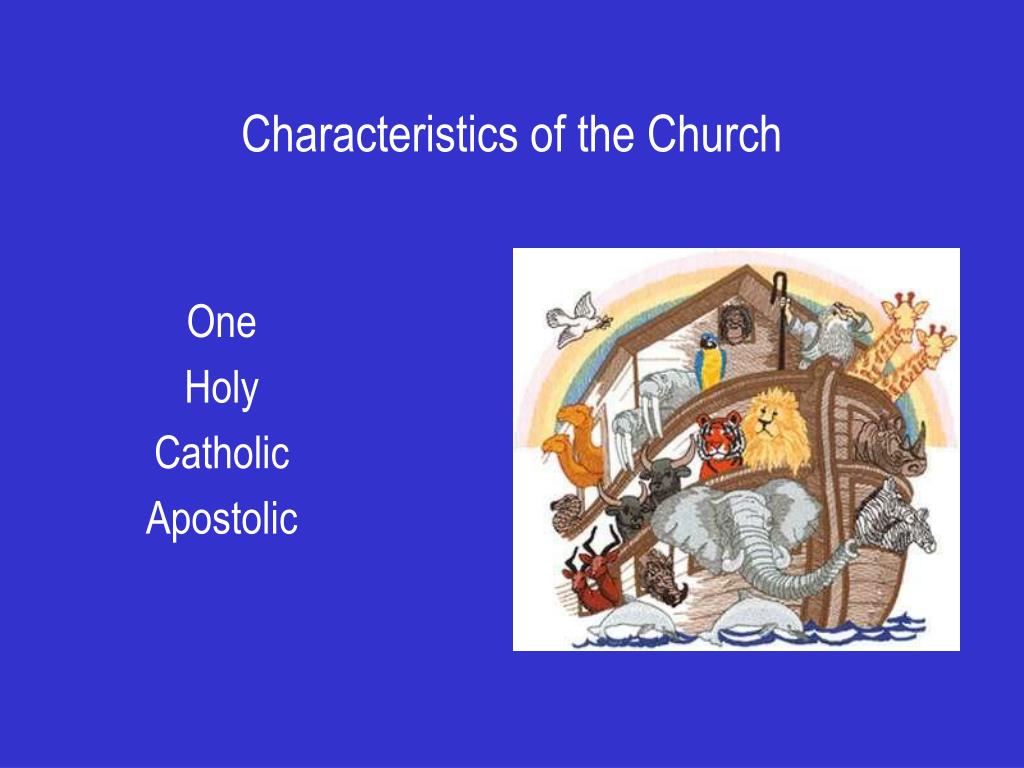 Characteristics of the Church

One
Holy
Catholic
Apostolic